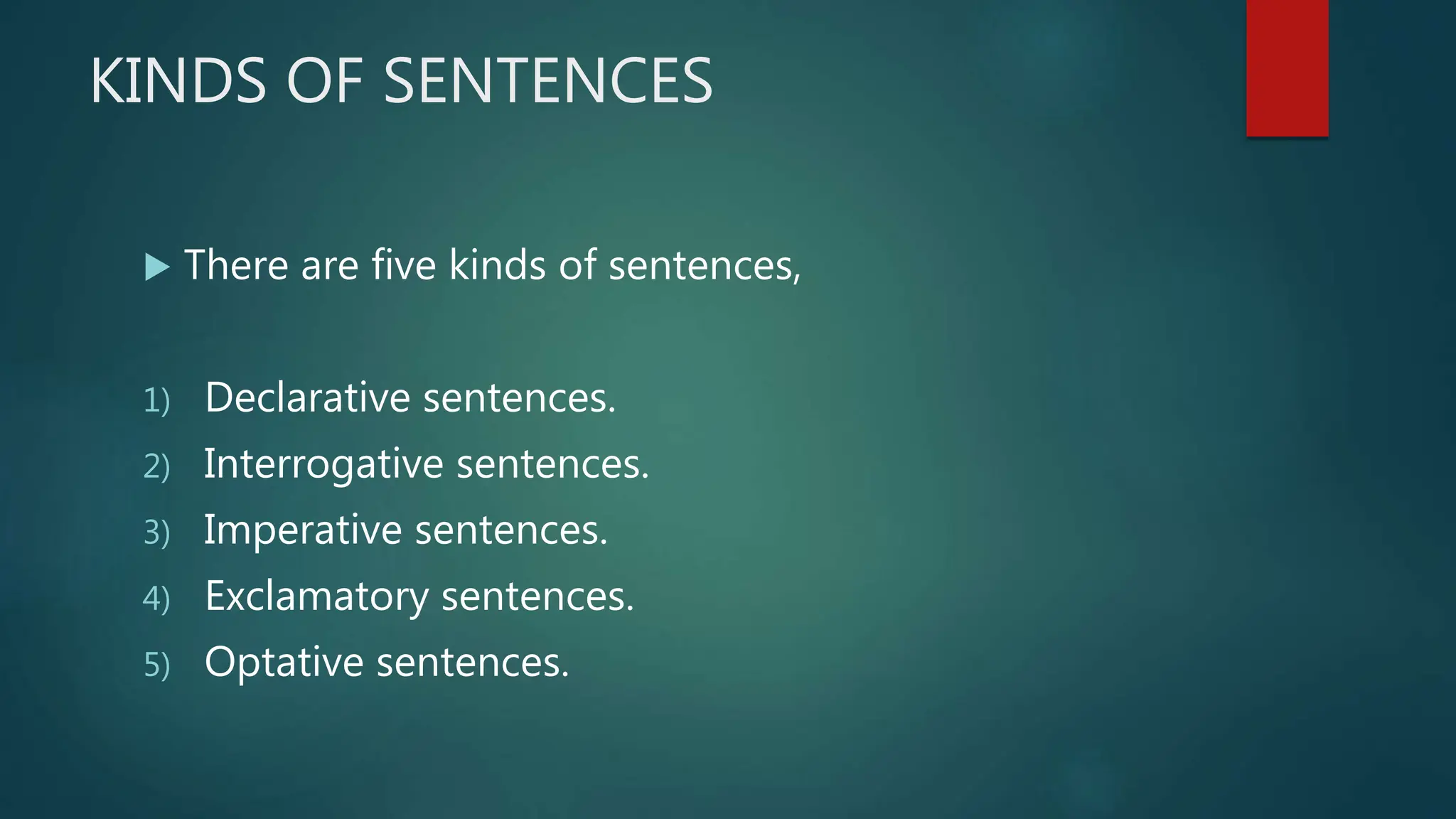 KINDS OF SENTENCES

There are five kinds of sentences,

1) Declarative sentences.
2) Interrogative sentences.
3) Imperative sentences.
4) Exclamatory sentences.
5) Optative sentences.